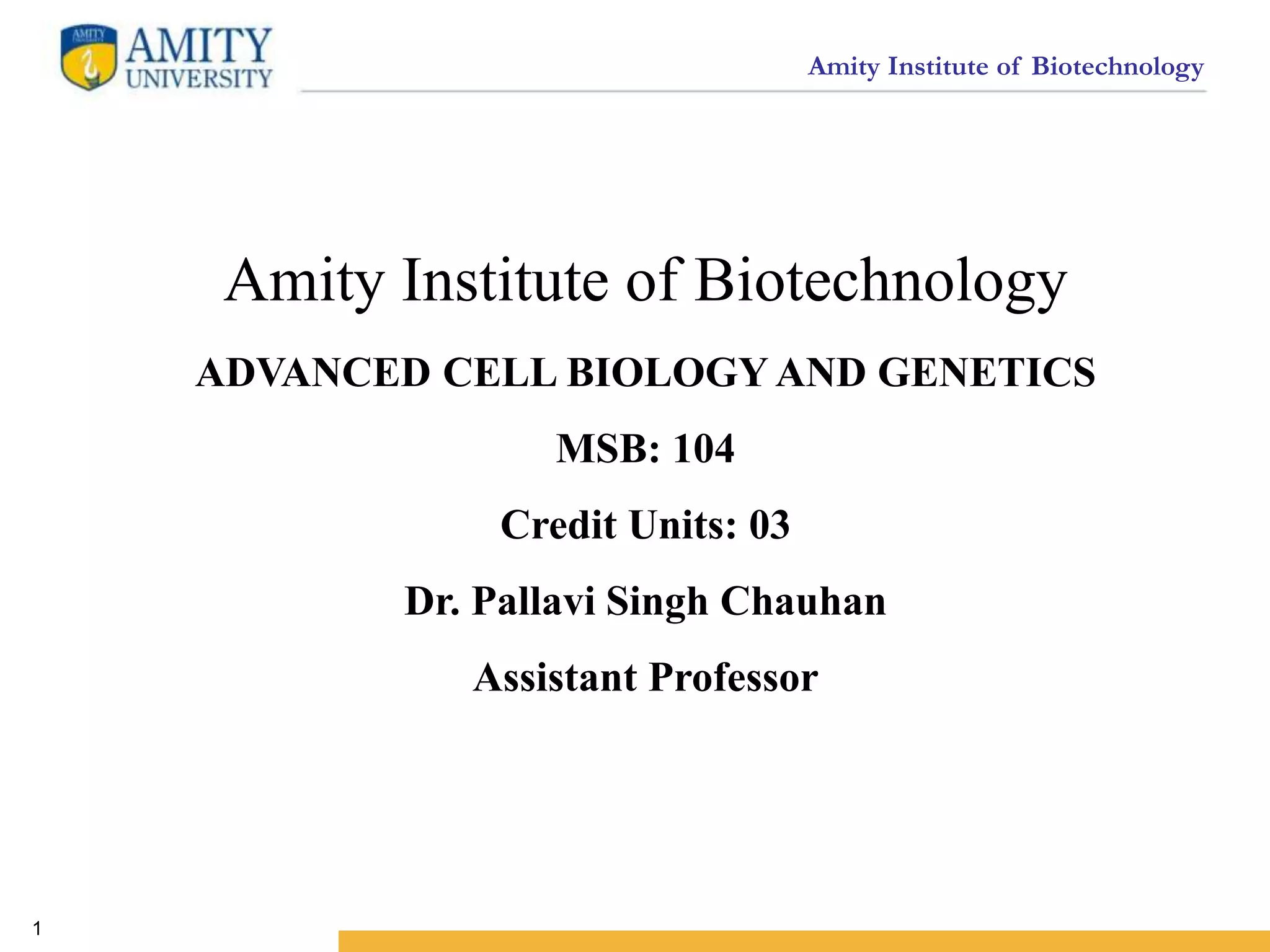 AMITY
AMITY UNIVERSITY

Amity Institute of Biotechnology

Amity Institute of Biotechnology

ADVANCED CELL BIOLOGY AND GENETICS

MSB: 104

Credit Units: 03

Dr. Pallavi Singh Chauhan

Assistant Professor

1